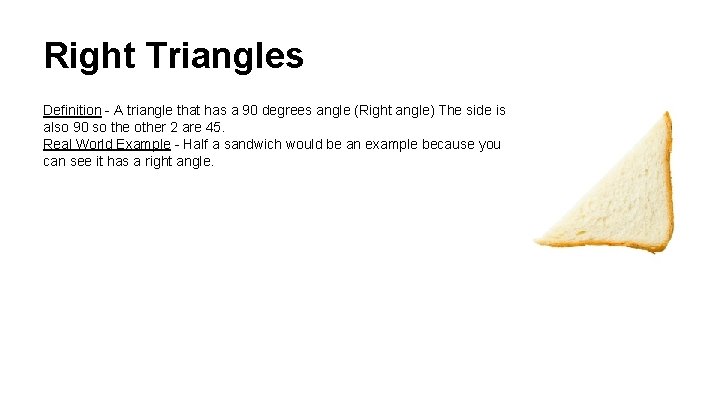 Right Triangles

Definition - A triangle that has a 90 degrees angle (Right angle) The side is also 90 so the other 2 are 45.
Real World Example - Half a sandwich would be an example because you can see it has a right angle.